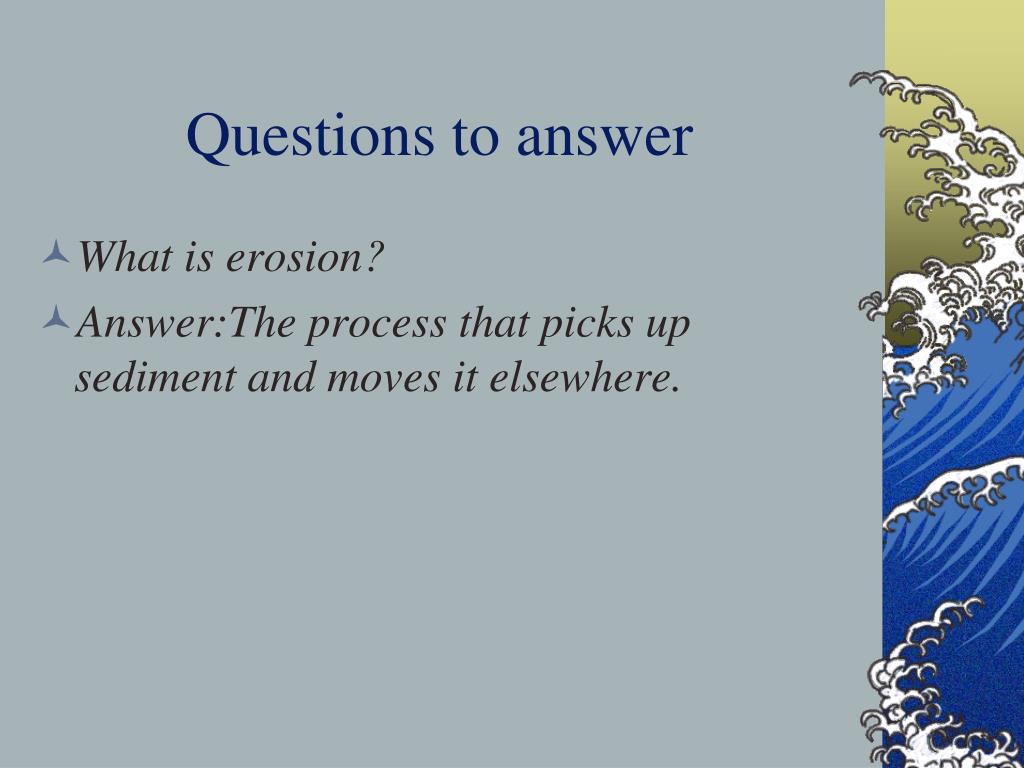 Questions to answer

What is erosion?

Answer:The process that picks up sediment and moves it elsewhere.